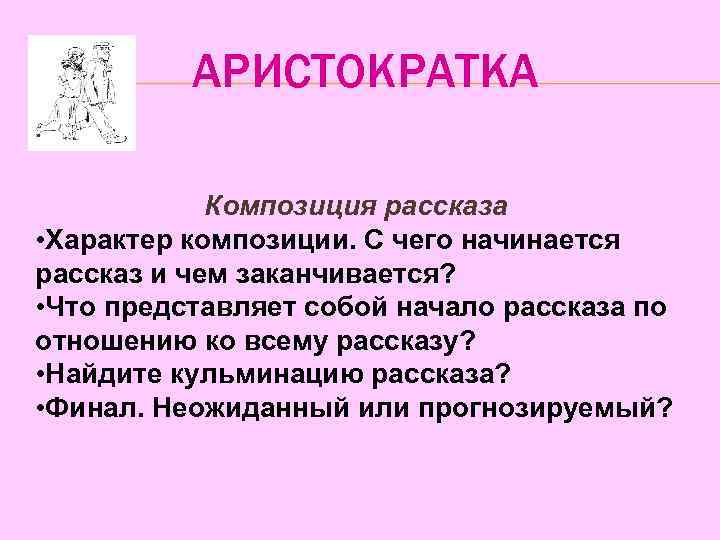 АРИСТОКРАТКА

Композиция рассказа

•Характер композиции. С чего начинается рассказ и чем заканчивается?
•Что представляет собой начало рассказа по отношению ко всему рассказу?
•Найдите кульминацию рассказа?
•Финал. Неожиданный или прогнозируемый?